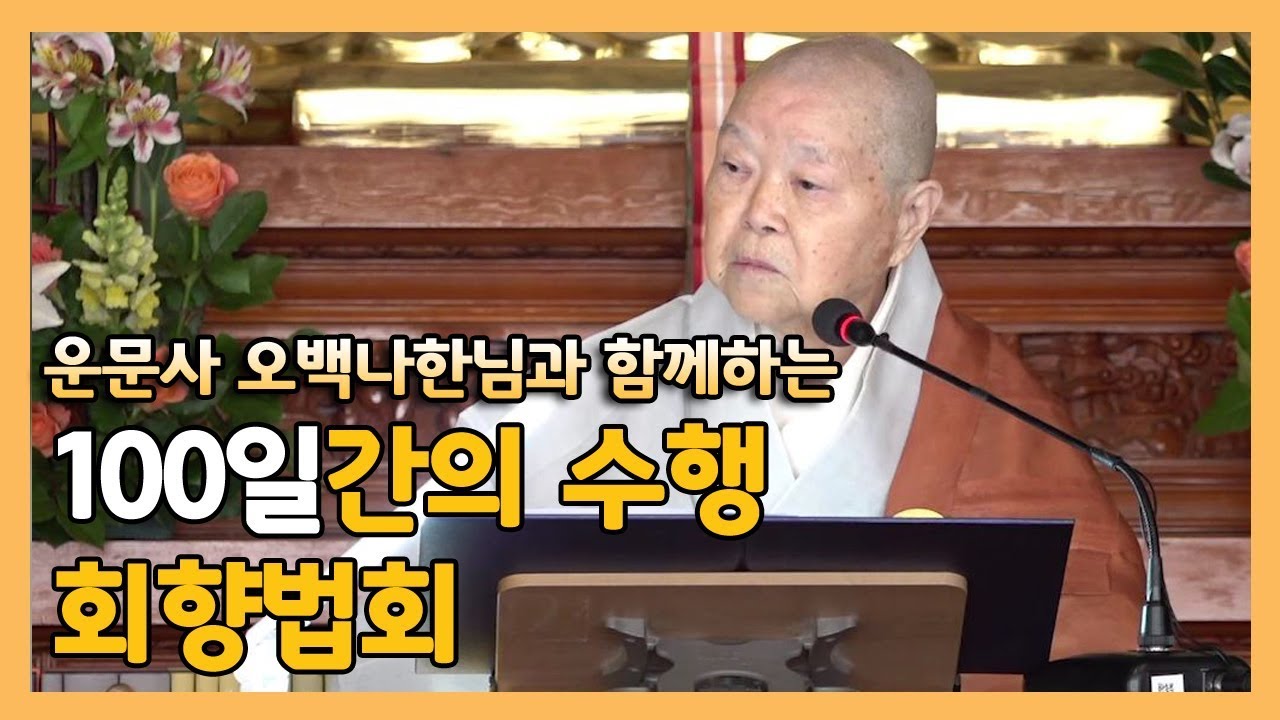 운문사 오백나한님과 함께하는

100일간의 수행

회향법회